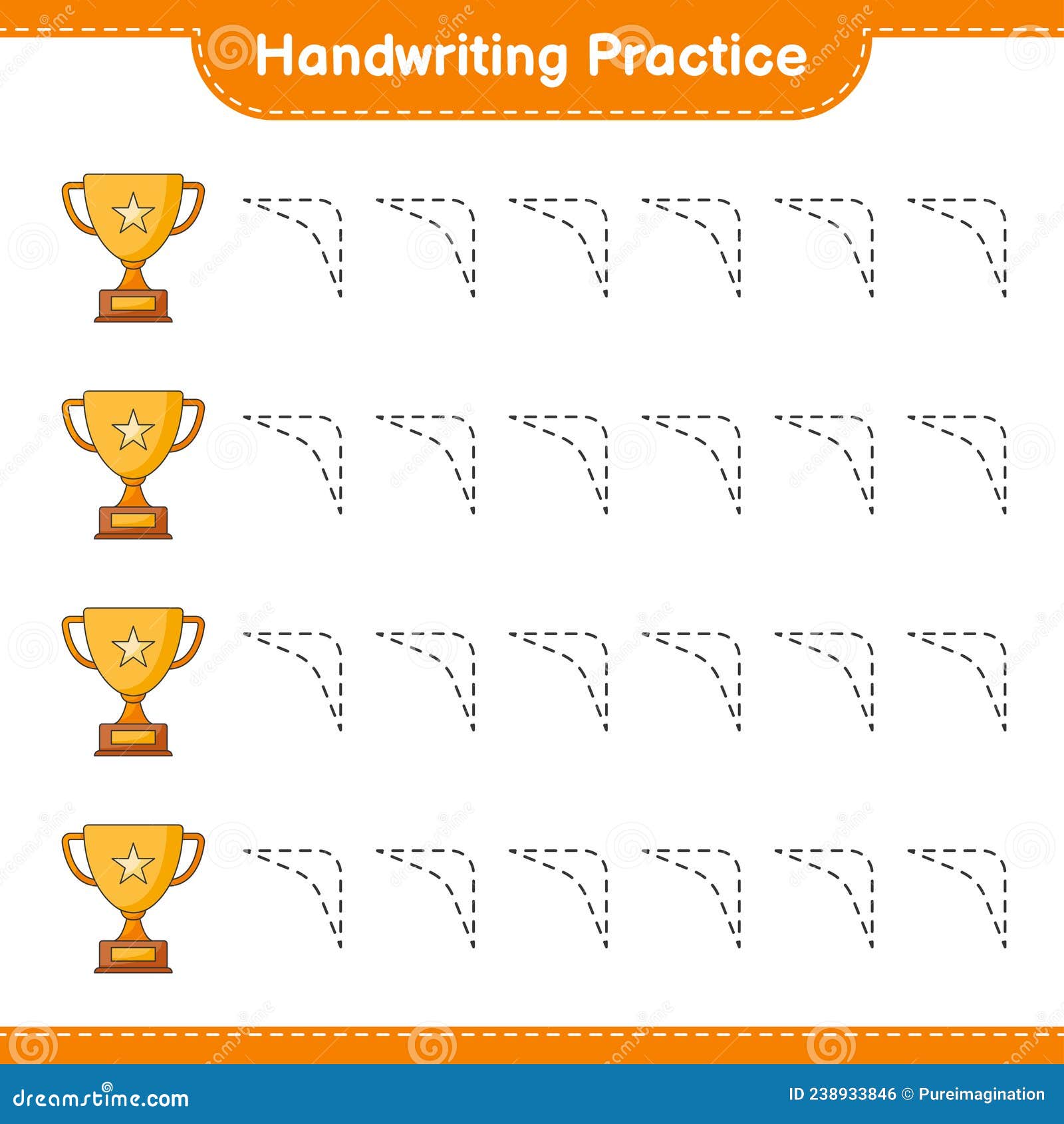 Handwriting Practice

dreamstime.com

ID 238933846 © Pureimagination